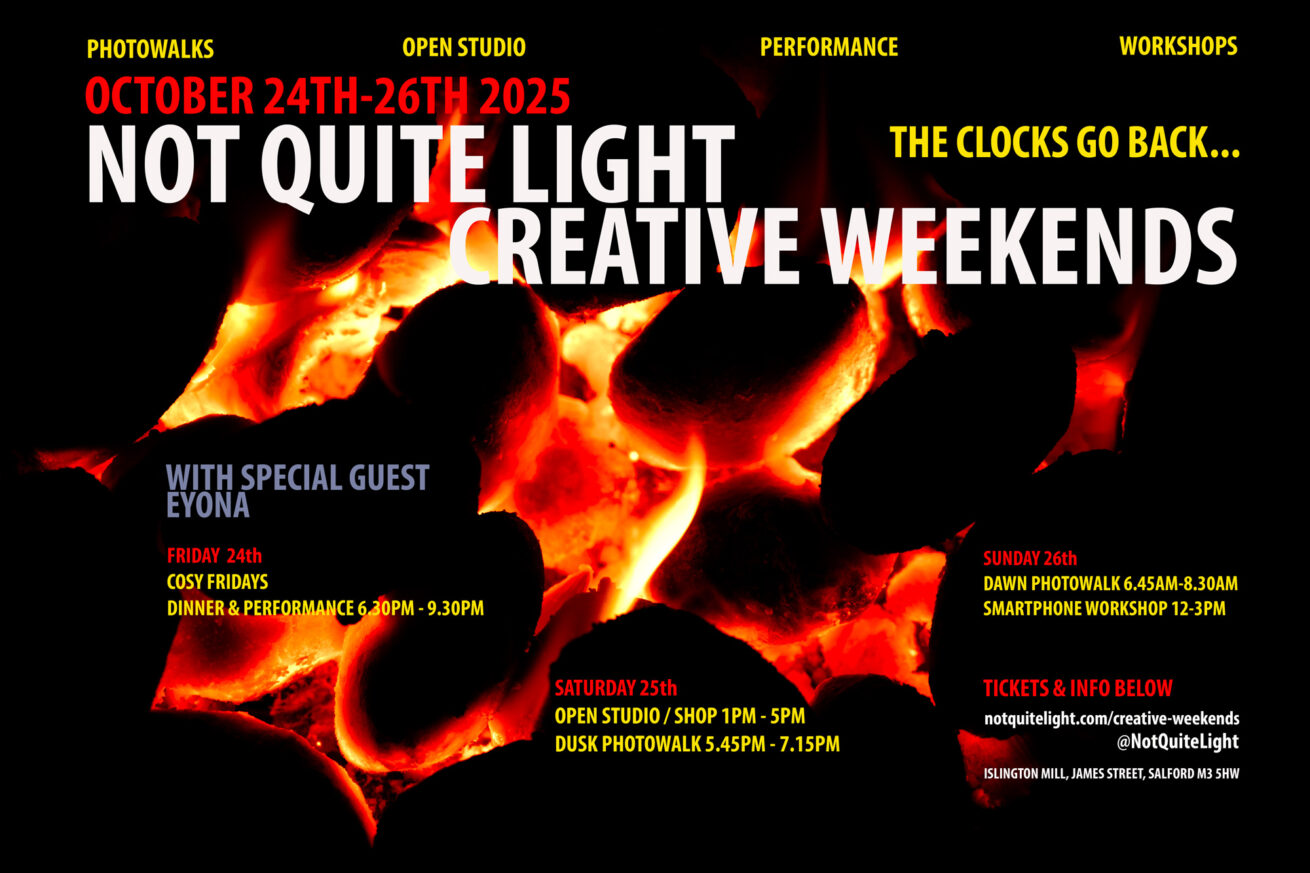 PHOTOWALKS OPEN STUDIO PERFORMANCE WORKSHOPS

OCTOBER 24TH-26TH 2025

NOT QUITE LIGHT

THE CLOCKS GO BACK...

CREATIVE WEEKENDS

WITH SPECIAL GUEST
EYONA

FRIDAY 24th
COSY FRIDAYS
DINNER & PERFORMANCE 6.30PM - 9.30PM

SATURDAY 25th
OPEN STUDIO / SHOP 1PM - 5PM
DUSK PHOTOWALK 5.45PM - 7.15PM

SUNDAY 26th
DAWN PHOTOWALK 6.45AM-8.30AM
SMARTPHONE WORKSHOP 12-3PM

TICKETS & INFO BELOW
notquitelight.com/creative-weekends
@NotQuiteLight

ISLINGTON MILL, JAMES STREET, SALFORD M3 5HW